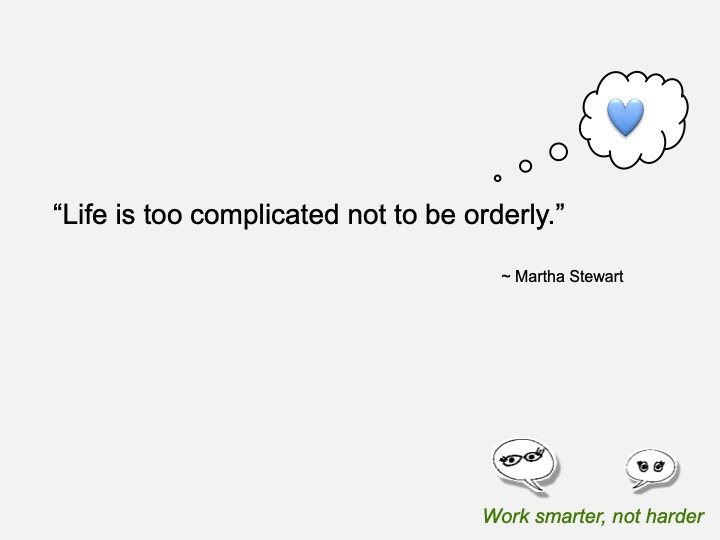 “Life is too complicated not to be orderly.”

~ Martha Stewart

Work smarter, not harder